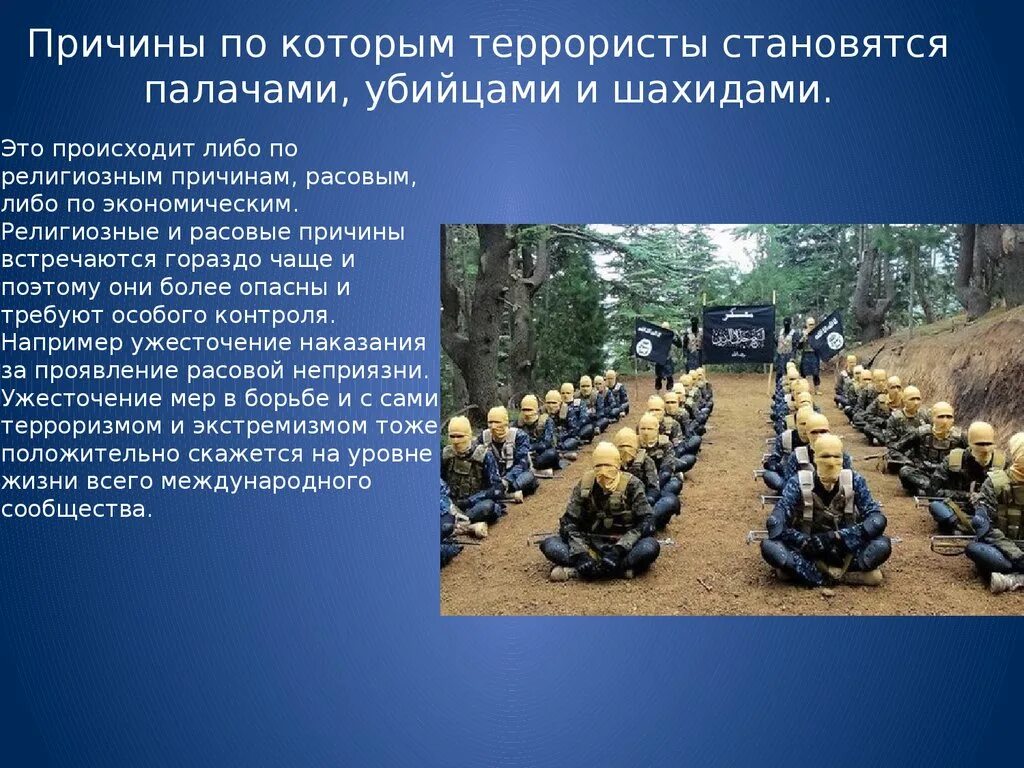 Причины по которым террористы становятся палачами, убийцами и шахидами.

Это происходит либо по религиозным причинам, расовым, либо по экономическим. Религиозные и расовые причины встречаются гораздо чаще и поэтому они более опасны и требуют особого контроля. Например ужесточение наказания за проявление расовой неприязни. Ужесточение мер в борьбе и с сами терроризмом и экстремизмом тоже положительно скажется на уровне жизни всего международного сообщества.